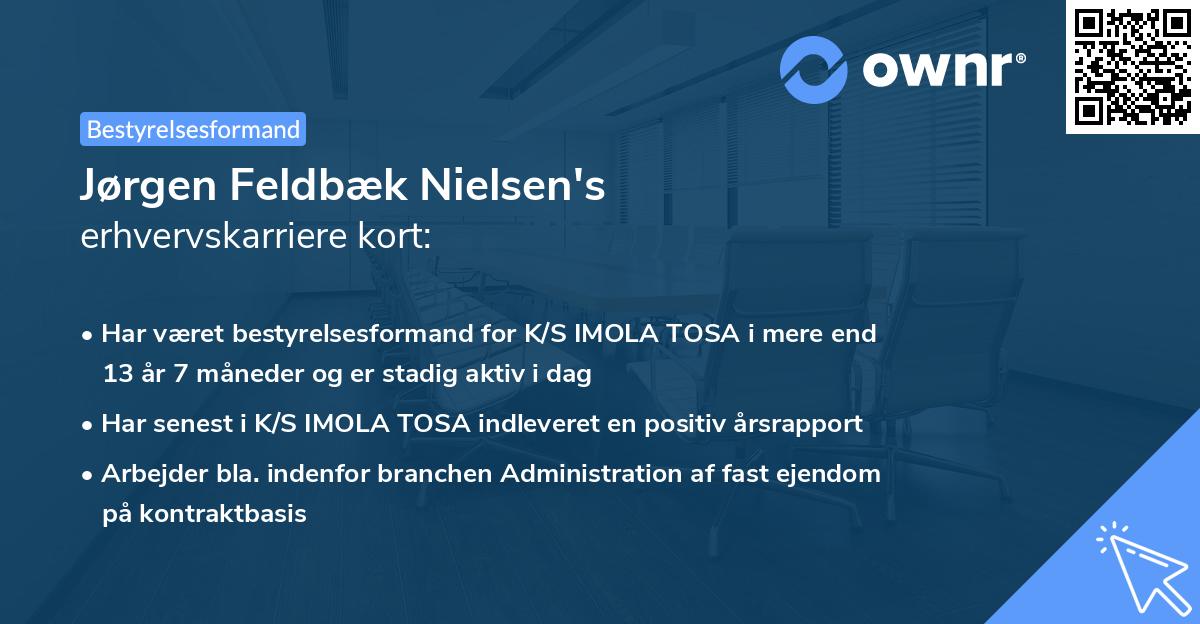 ownr®

Bestyrelsesformand

Jørgen Feldbæk Nielsen's
erhvervskarriere kort:

• Har været bestyrelsesformand for K/S IMOLA TOSA i mere end 13 år 7 måneder og er stadig aktiv i dag
• Har senest i K/S IMOLA TOSA indleveret en positiv årsrapport
• Arbejder bla. indenfor branchen Administration af fast ejendom på kontraktbasis